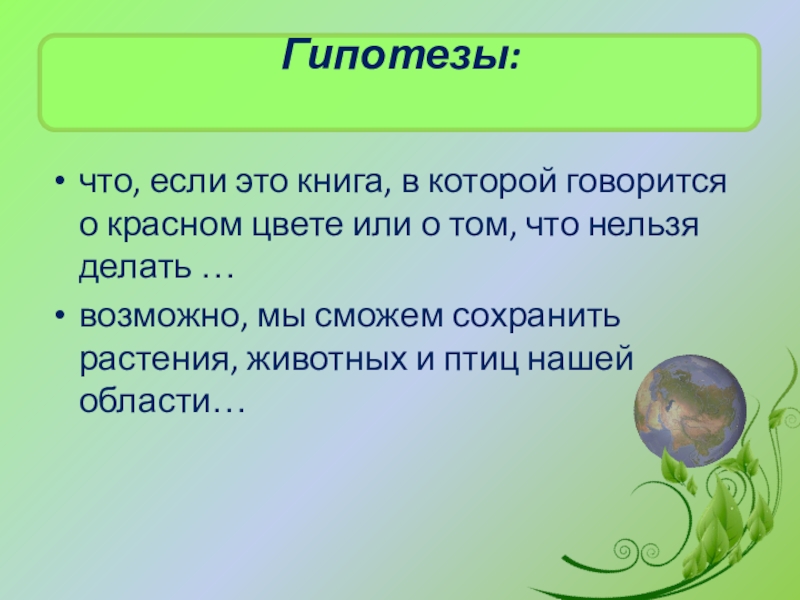 Гипотезы:

• что, если это книга, в которой говорится о красном цвете или о том, что нельзя делать …

• возможно, мы сможем сохранить растения, животных и птиц нашей области…